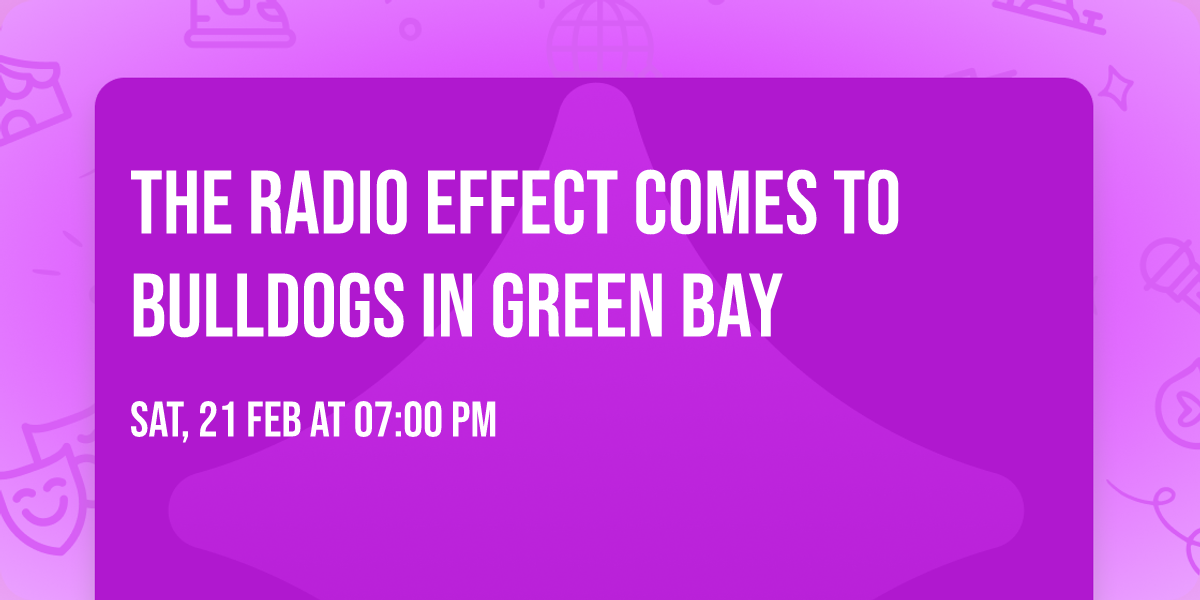 THE RADIO EFFECT COMES TO BULLDOGS IN GREEN BAY

SAT, 21 FEB AT 07:00 PM